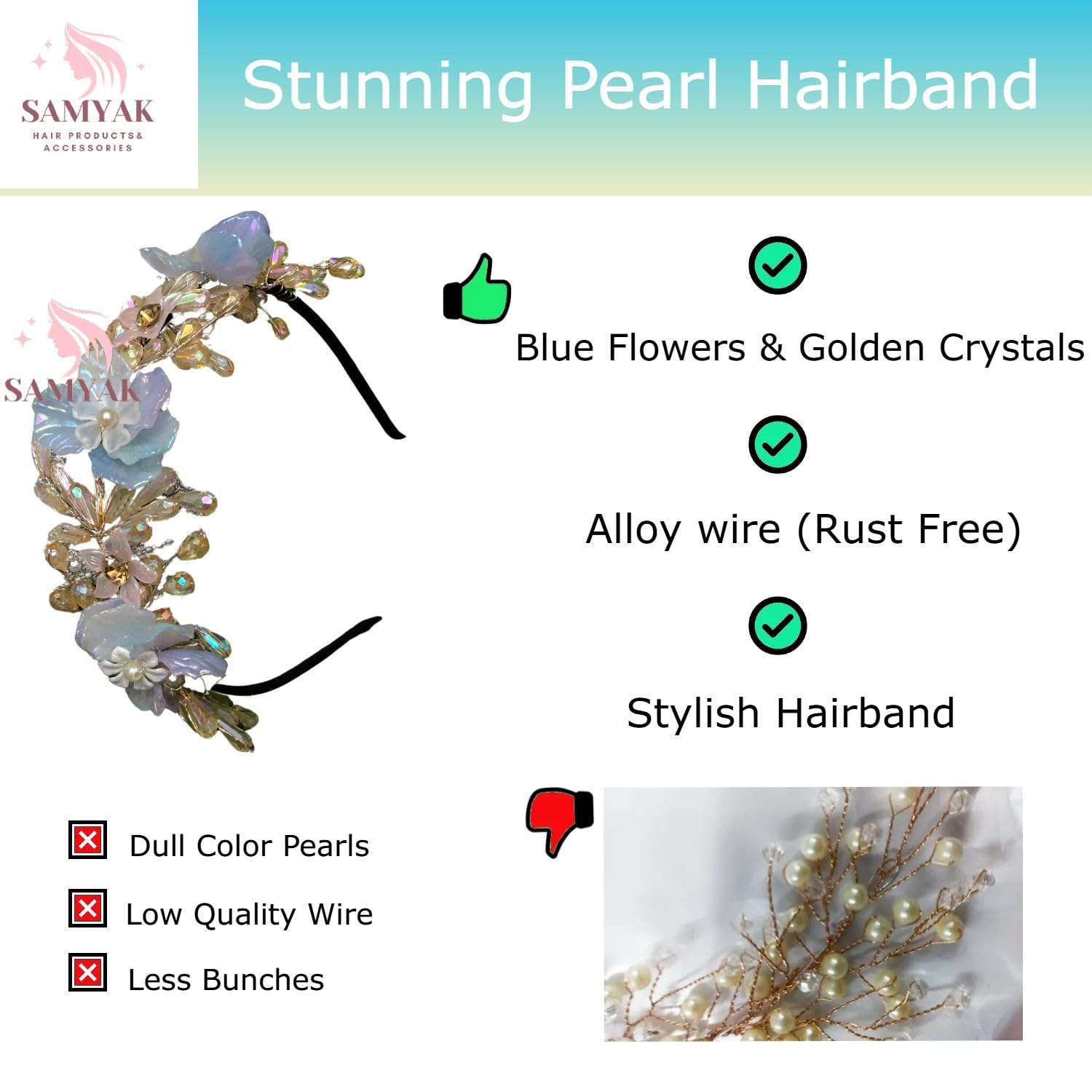 SAMYAK
HAIR PRODUCTS&
ACCESSORIES

Stunning Pearl Hairband

SAMYAK

Blue Flowers & Golden Crystals

Alloy wire (Rust Free)

Stylish Hairband

Dull Color Pearls

Low Quality Wire

Less Bunches